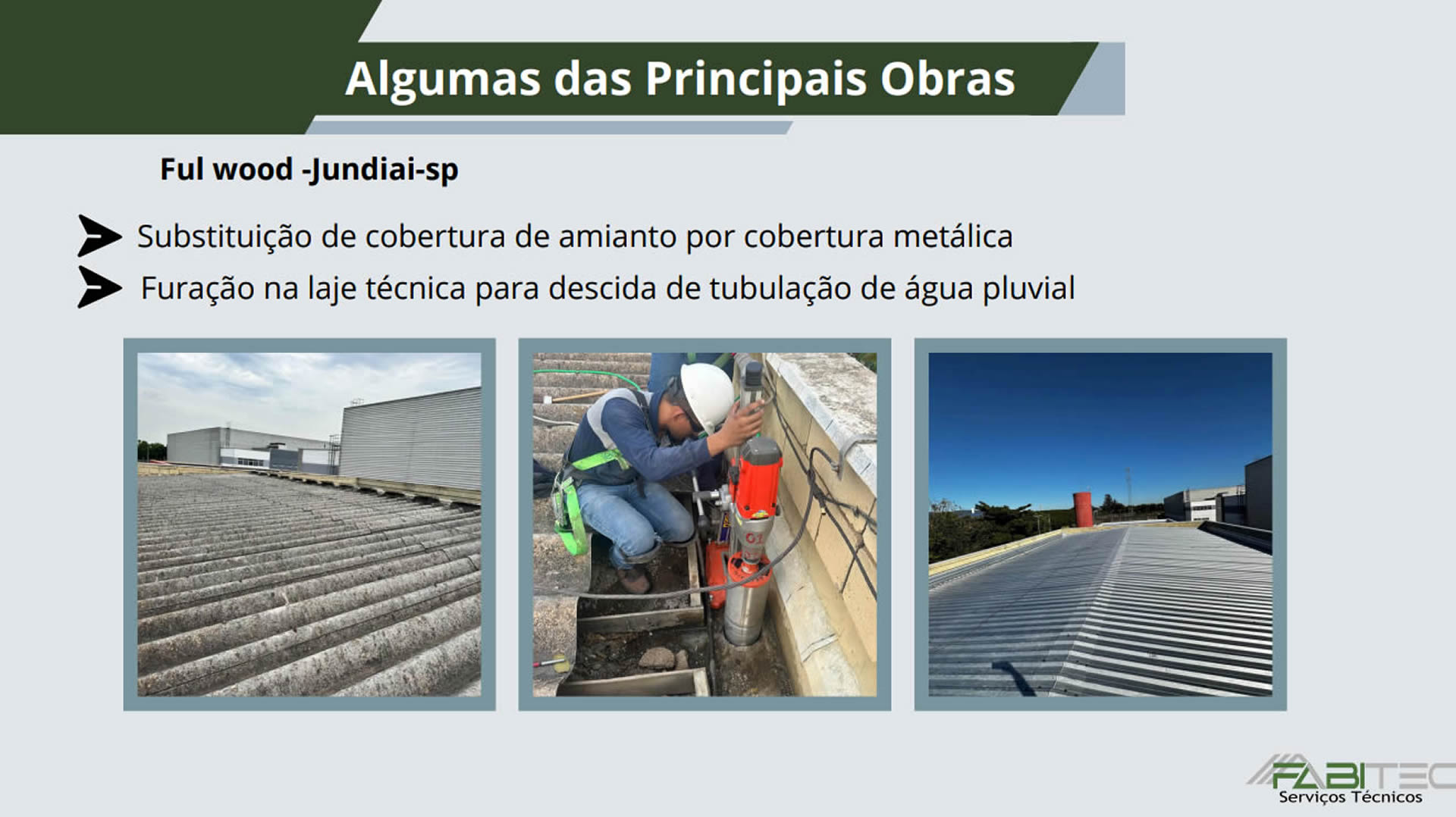 Algumas das Principais Obras

Ful wood -Jundiai-sp

Substituição de cobertura de amianto por cobertura metálica

Furação na laje técnica para descida de tubulação de água pluvial

FABITEC
Serviços Técnicos